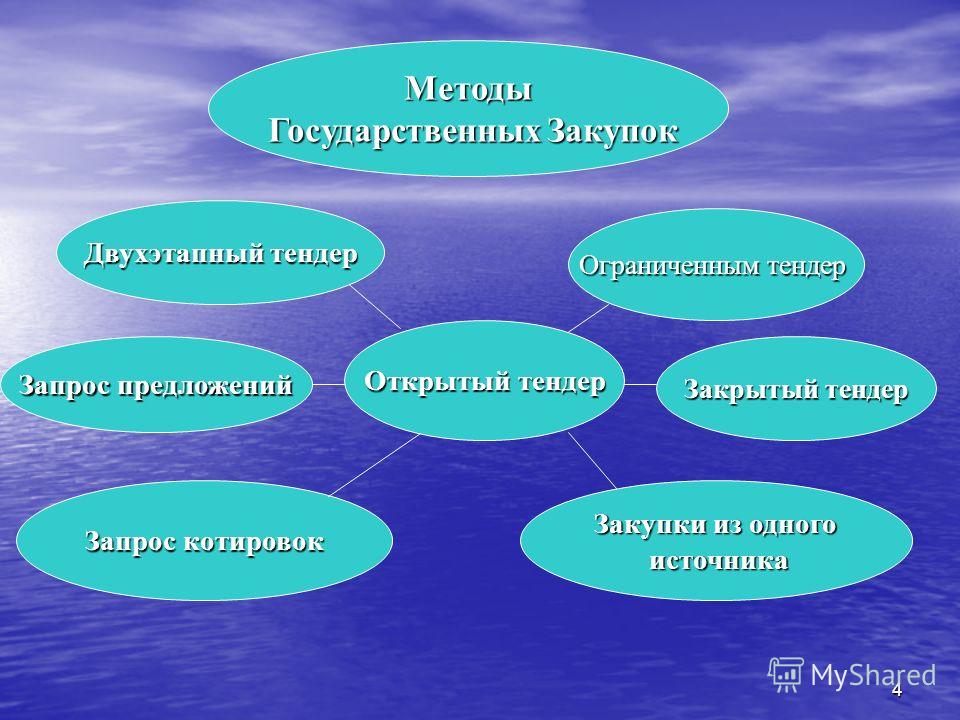 Методы Государственных Закупок

Двухэтапный тендер

Ограниченным тендер

Запрос предложений

Открытый тендер

Закрытый тендер

Запрос котировок

Закупки из одного источника

MyShared

4